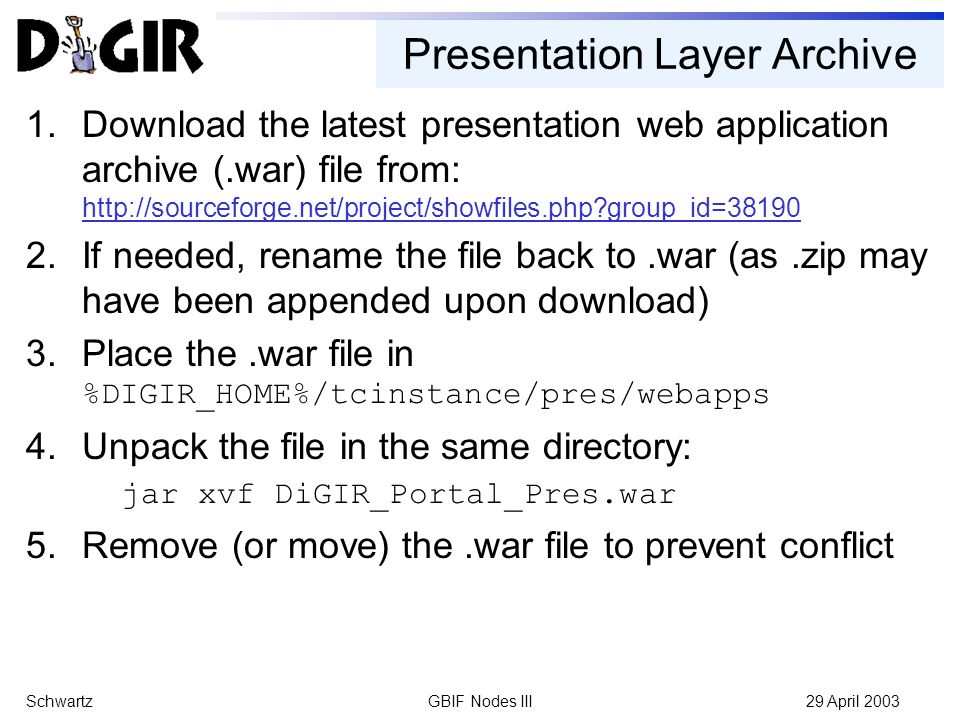 DiGIR

Presentation Layer Archive

1. Download the latest presentation web application archive (.war) file from: http://sourceforge.net/project/showfiles.php?group_id=38190

2. If needed, rename the file back to .war (as .zip may have been appended upon download)

3. Place the .war file in %DIGIR_HOME%/tcinstance/pres/webapps

4. Unpack the file in the same directory:
jar xvf DiGIR_Portal_Pres.war

5. Remove (or move) the .war file to prevent conflict

Schwartz GBIF Nodes III 29 April 2003